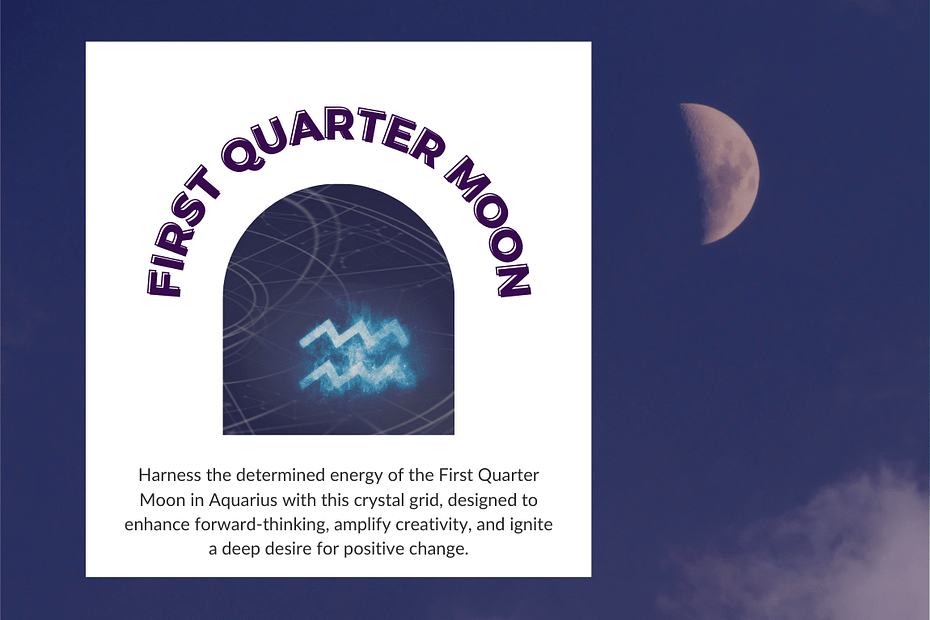 FIRST QUARTER MOON

Harness the determined energy of the First Quarter Moon in Aquarius with this crystal grid, designed to enhance forward-thinking, amplify creativity, and ignite a deep desire for positive change.